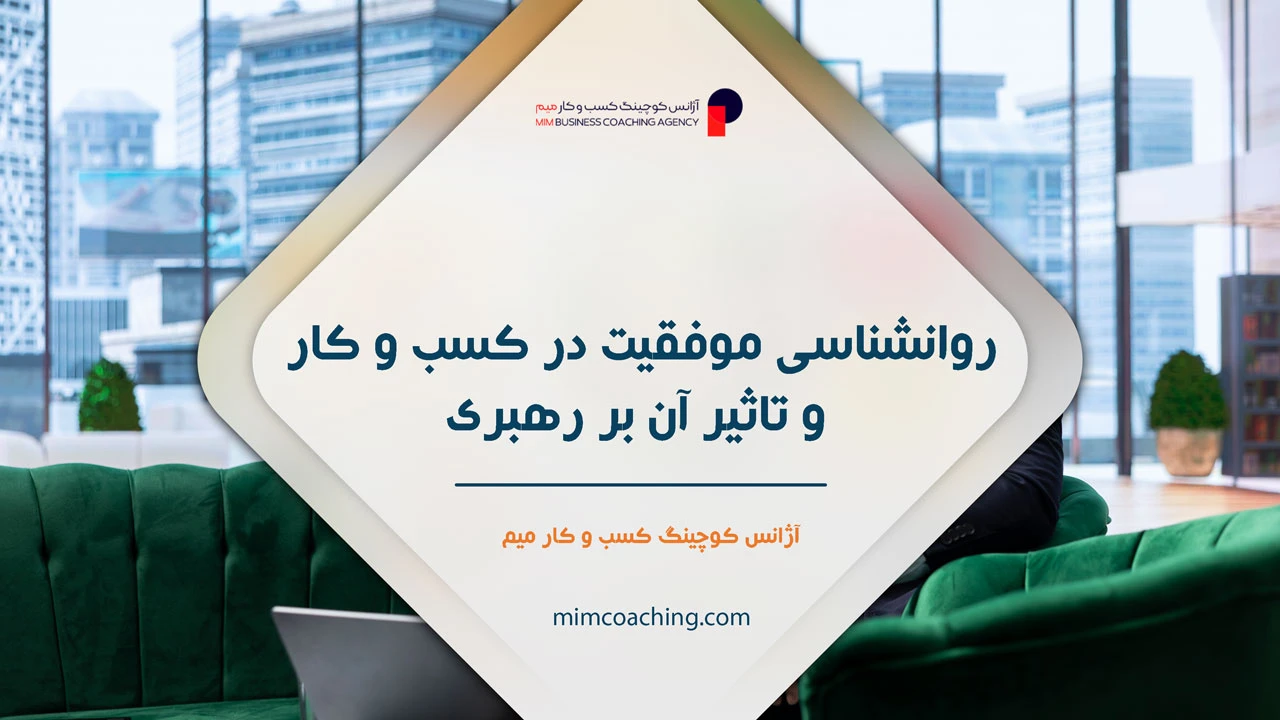 آژانس کوچینگ کسب و کار میم
MIM BUSINESS COACHING AGENCY

روانشناسی موفقیت در کسب و کار و تاثیر آن بر رهبری

آژانس کوچینگ کسب و کار میم

mimcoaching.com